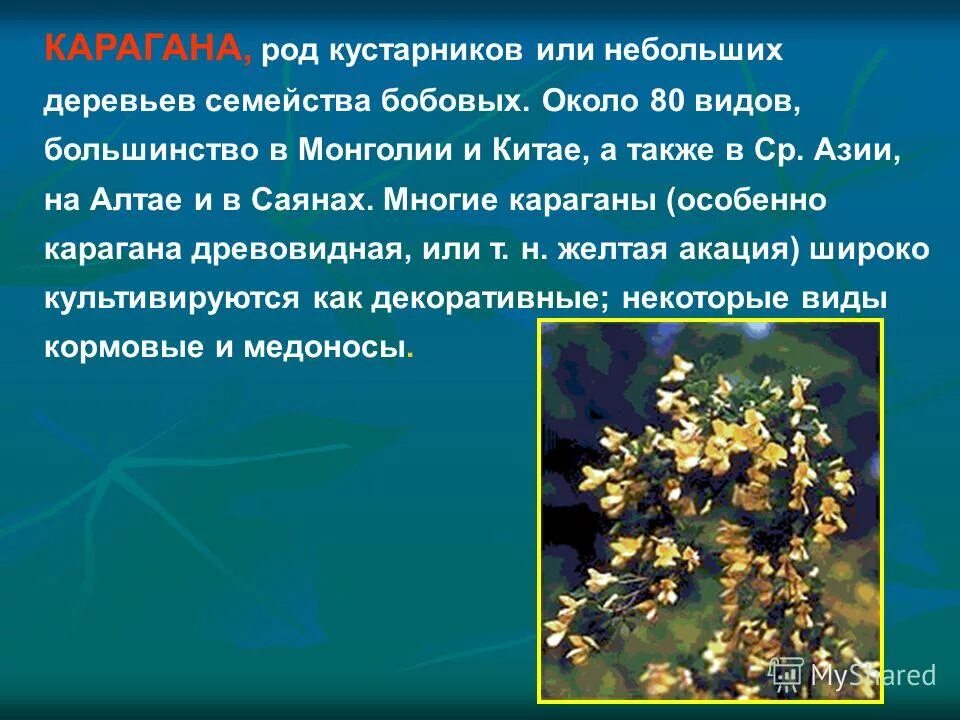 КАРАГАНА, род кустарников или небольших деревьев семейства бобовых. Около 80 видов, большинство в Монголии и Китае, а также в Ср. Азии, на Алтае и в Саянах. Многие караганы (особенно карагана древовидная, или т. н. желтая акация) широко культивируются как декоративные; некоторые виды кормовые и медоносы.

MyShared